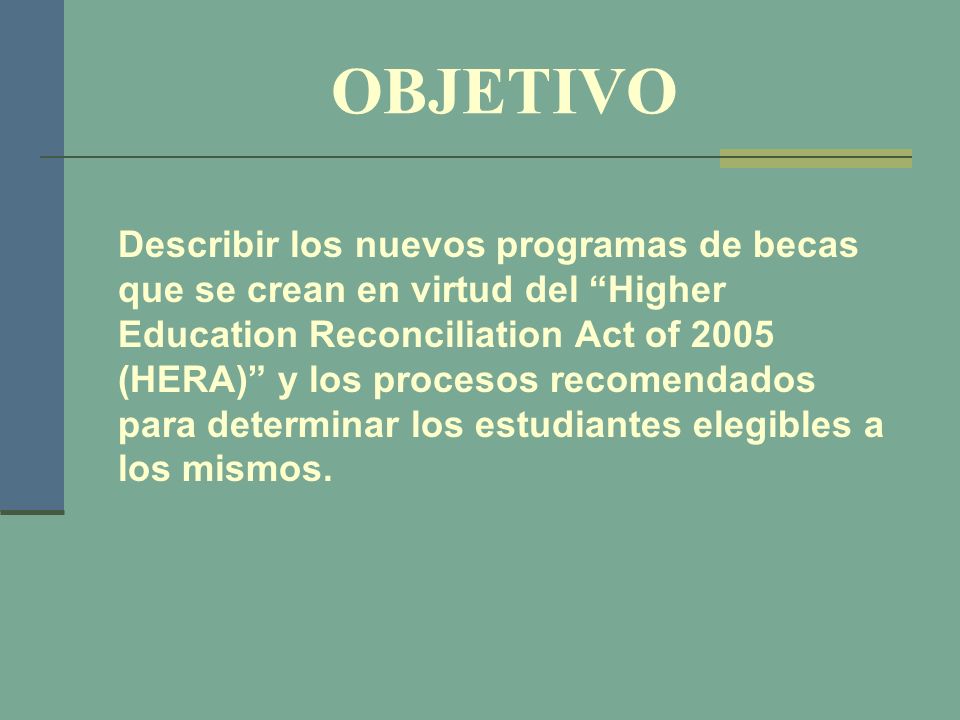 OBJETIVO

Describir los nuevos programas de becas que se crean en virtud del “Higher Education Reconciliation Act of 2005 (HERA)” y los procesos recomendados para determinar los estudiantes elegibles a los mismos.